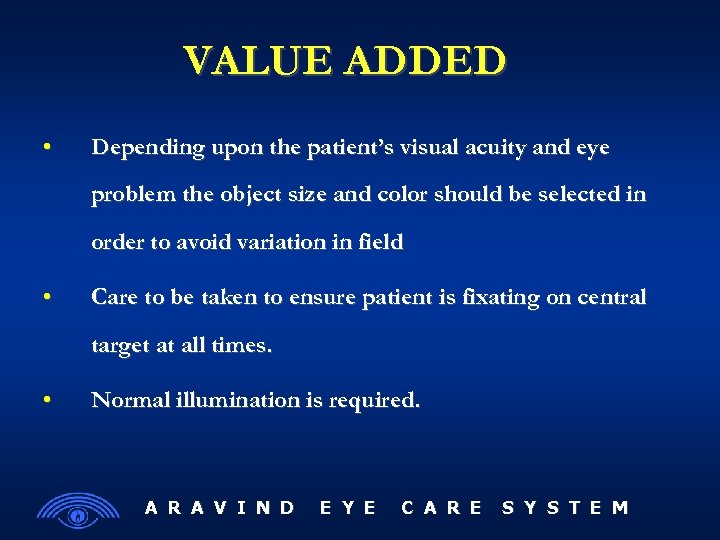 VALUE ADDED

• Depending upon the patient's visual acuity and eye problem the object size and color should be selected in order to avoid variation in field

• Care to be taken to ensure patient is fixating on central target at all times.

• Normal illumination is required.

ARAVIND EYE CARE SYSTEM